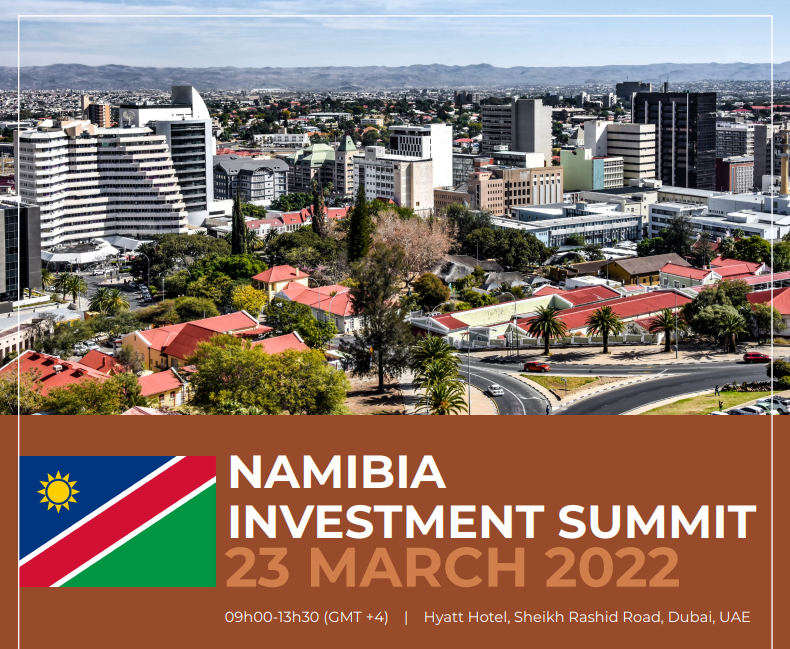 NAMIBIA
INVESTMENT SUMMIT
23 MARCH 2022

09h00-13h30 (GMT +4) | Hyatt Hotel, Sheikh Rashid Road, Dubai, UAE